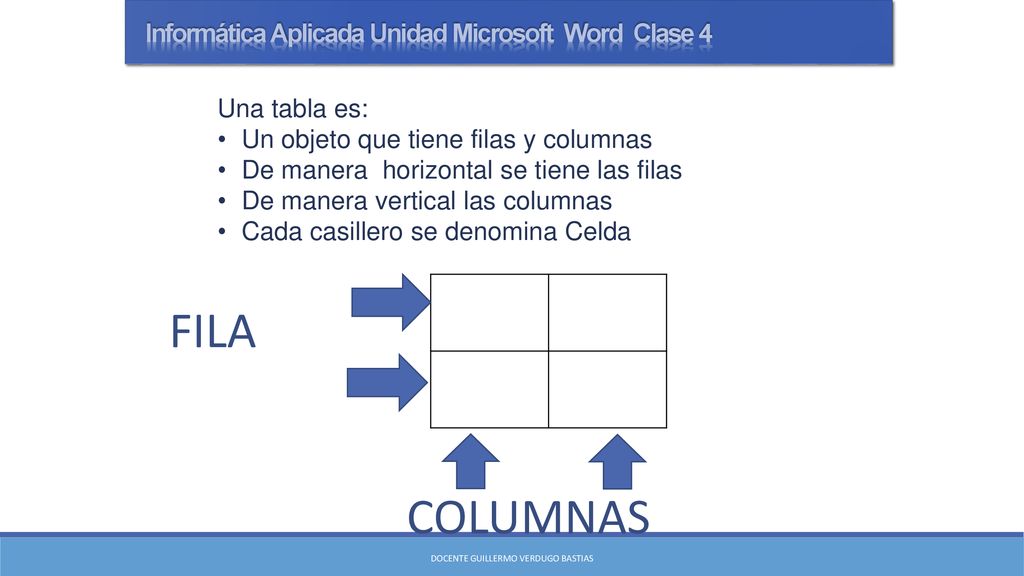 Informática Aplicada Unidad Microsoft Word Clase 4

Una tabla es:
• Un objeto que tiene filas y columnas
• De manera horizontal se tiene las filas
• De manera vertical las columnas
• Cada casillero se denomina Celda

FILA

COLUMNAS

DOCENTE GUILLERMO VERDUGO BASTIAS